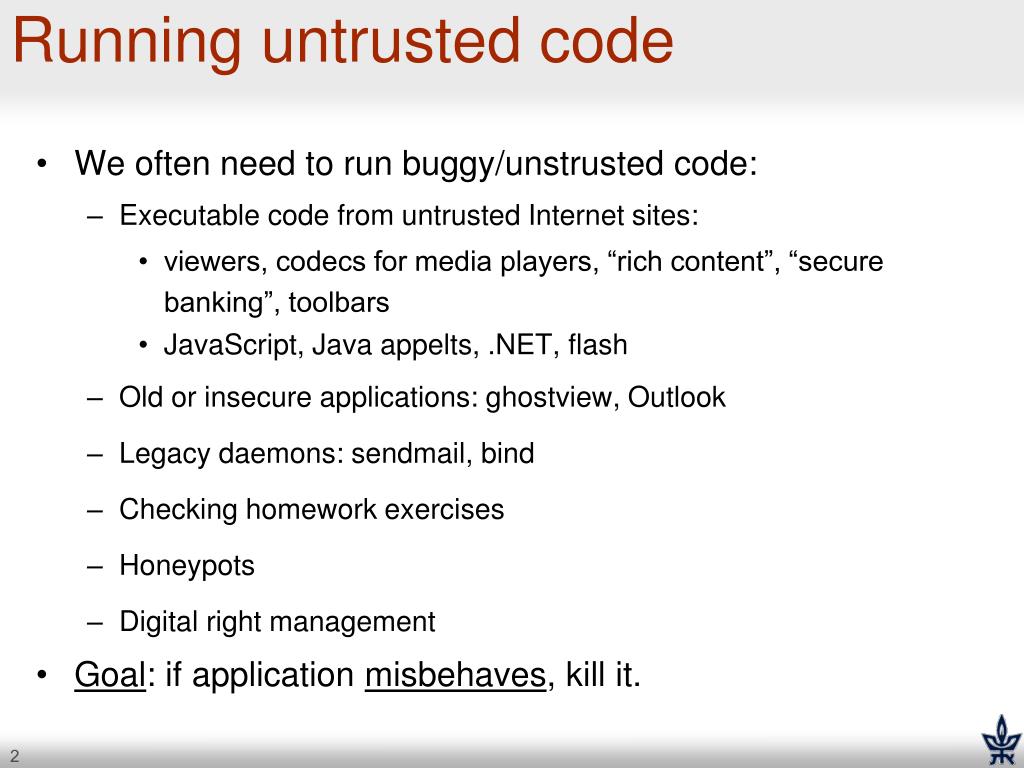 Running untrusted code

• We often need to run buggy/unstrusted code:
  – Executable code from untrusted Internet sites:
    • viewers, codecs for media players, “rich content”, “secure banking”, toolbars
    • JavaScript, Java appelts, .NET, flash
  – Old or insecure applications: ghostview, Outlook
  – Legacy daemons: sendmail, bind
  – Checking homework exercises
  – Honeypots
  – Digital right management
• Goal: if application misbehaves, kill it.

2